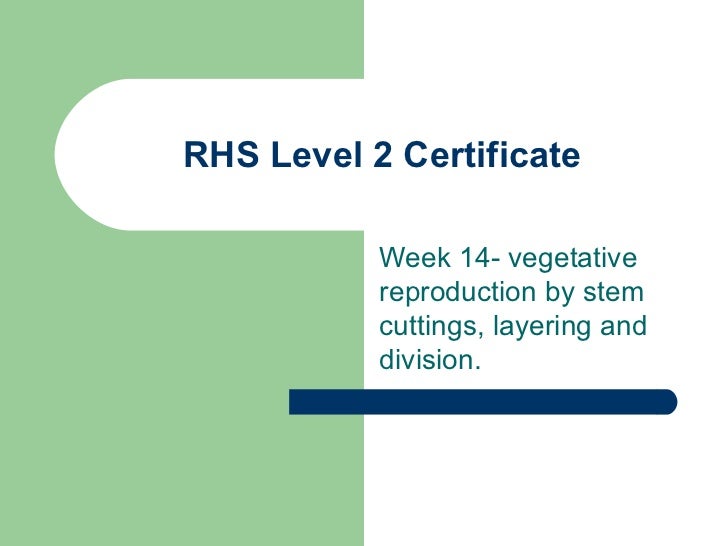 RHS Level 2 Certificate

Week 14- vegetative reproduction by stem cuttings, layering and division.